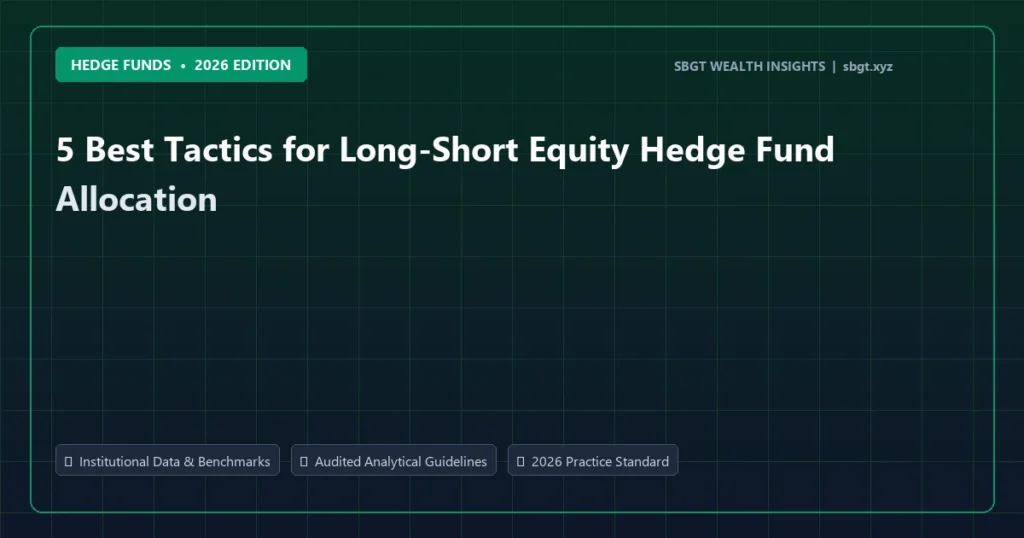 HEDGE FUNDS • 2026 EDITION

SBGT WEALTH INSIGHTS | sbgt.xyz

5 Best Tactics for Long-Short Equity Hedge Fund Allocation

Institutional Data & Benchmarks

Audited Analytical Guidelines

2026 Practice Standard